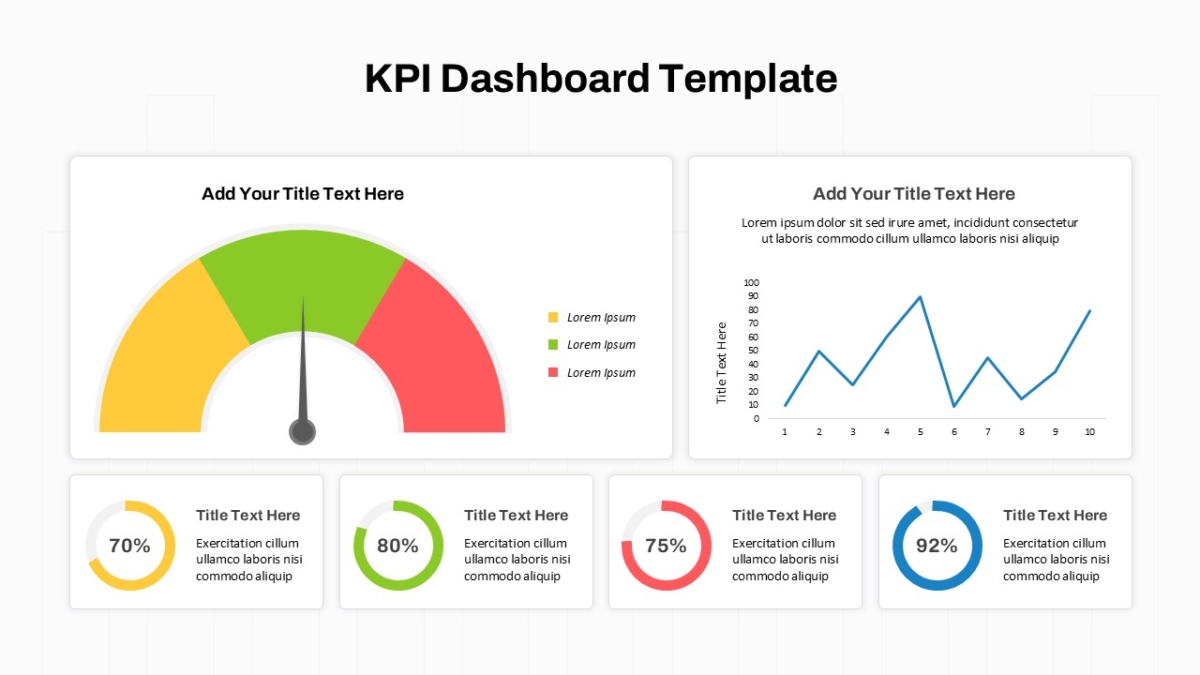 KPI Dashboard Template

Add Your Title Text Here

Lorem Ipsum
Lorem Ipsum
Lorem Ipsum

Add Your Title Text Here

Lorem ipsum dolor sit sed irure amet, incididunt consectetur ut laboris commodo cillum ullamco laboris nisi aliquip

Title Text Here

100
90
80
70
60
50
40
30
20
10
0

1 2 3 4 5 6 7 8 9 10

70%
Title Text Here
Exercitation cillum ullamco laboris nisi commodo aliquip

80%
Title Text Here
Exercitation cillum ullamco laboris nisi commodo aliquip

75%
Title Text Here
Exercitation cillum ullamco laboris nisi commodo aliquip

92%
Title Text Here
Exercitation cillum ullamco laboris nisi commodo aliquip